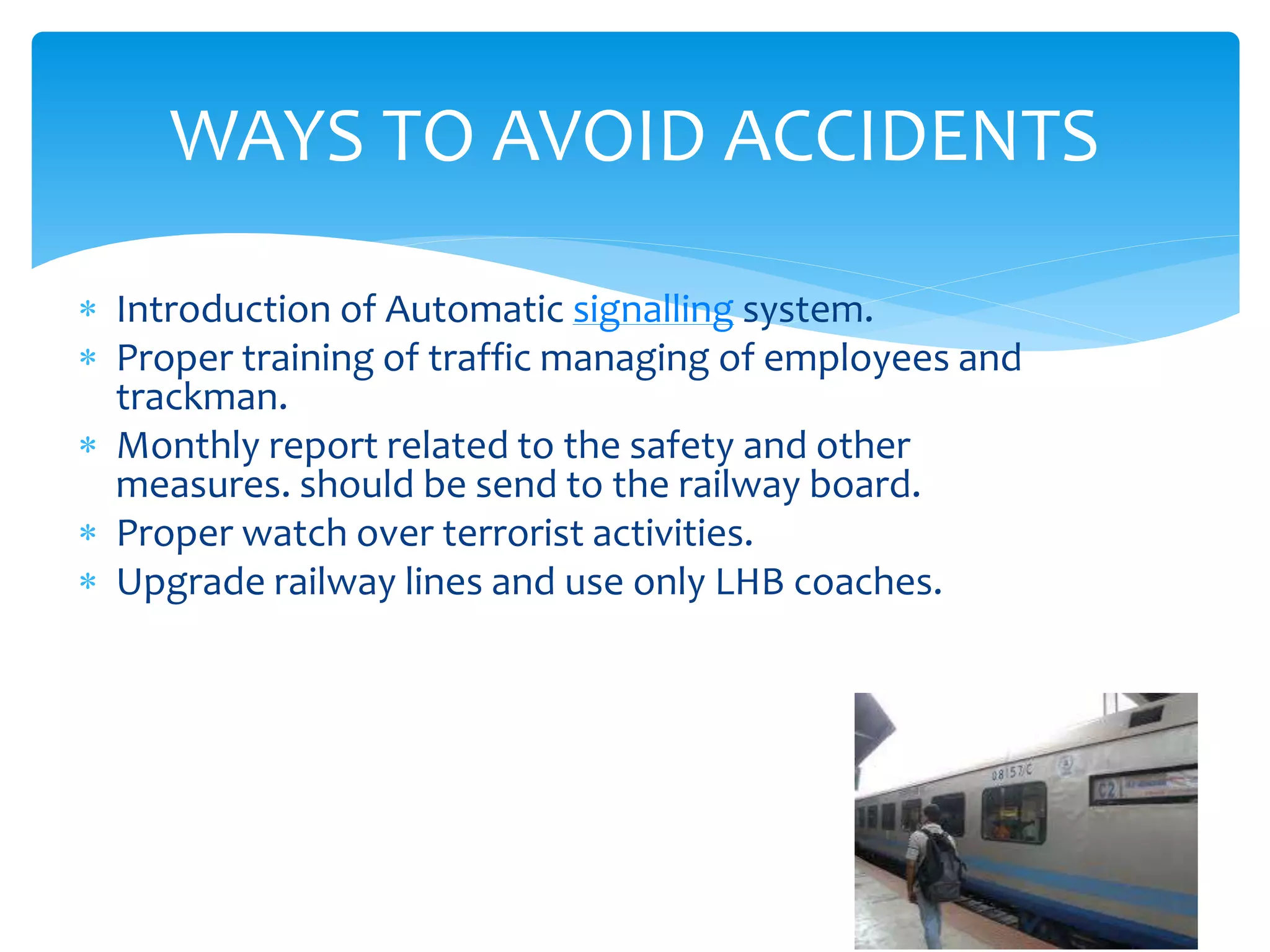 WAYS TO AVOID ACCIDENTS

* Introduction of Automatic signalling system.
* Proper training of traffic managing of employees and trackman.
* Monthly report related to the safety and other measures. should be send to the railway board.
* Proper watch over terrorist activities.
* Upgrade railway lines and use only LHB coaches.

08157/C
C2